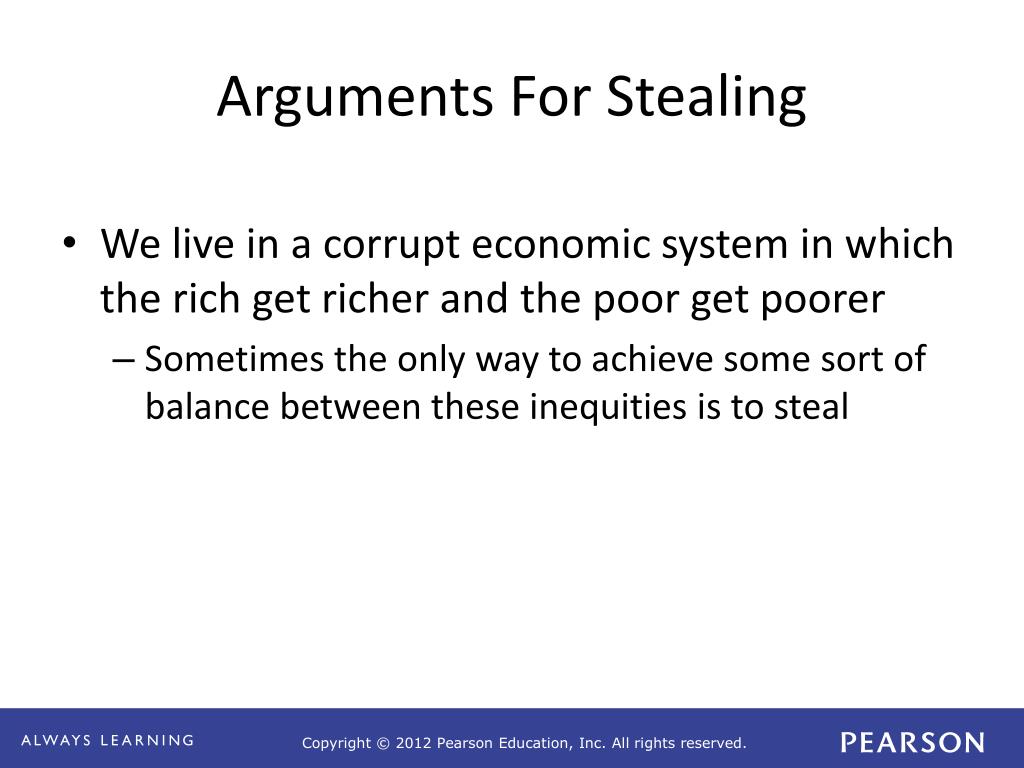 Arguments For Stealing

• We live in a corrupt economic system in which the rich get richer and the poor get poorer

– Sometimes the only way to achieve some sort of balance between these inequities is to steal

ALWAYS LEARNING

Copyright © 2012 Pearson Education, Inc. All rights reserved.

PEARSON